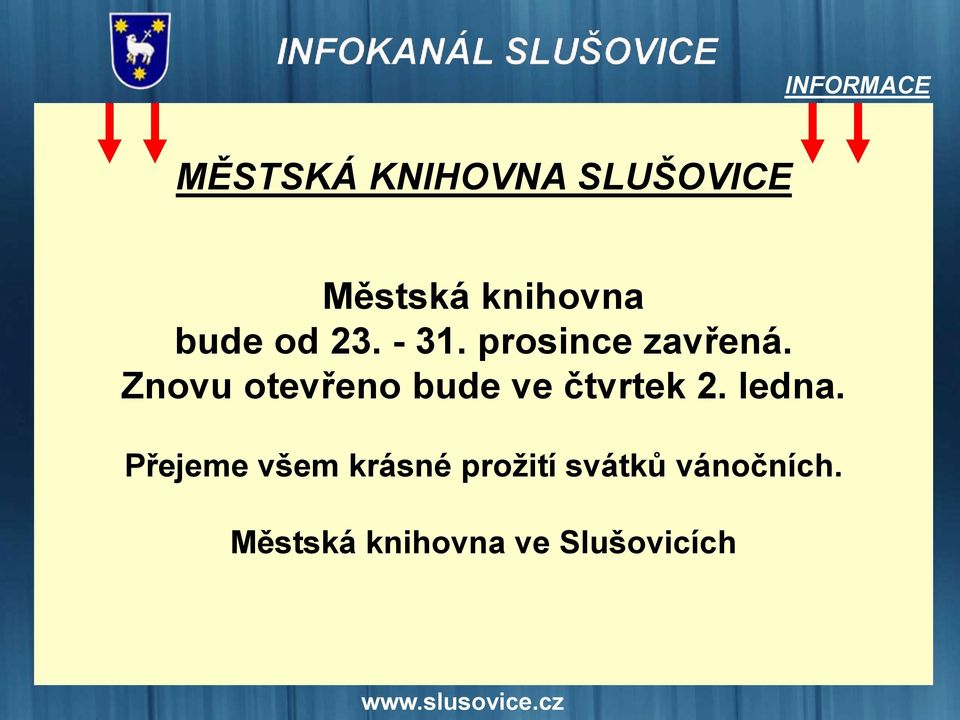 INFOKANÁL SLUŠOVICE

INFORMACE

MĚSTSKÁ KNIHOVNA SLUŠOVICE

Městská knihovna bude od 23. - 31. prosince zavřená. Znovu otevřeno bude ve čtvrtek 2. ledna.

Přejeme všem krásné prožití svátků vánočních.

Městská knihovna ve Slušovicích

www.slusovice.cz